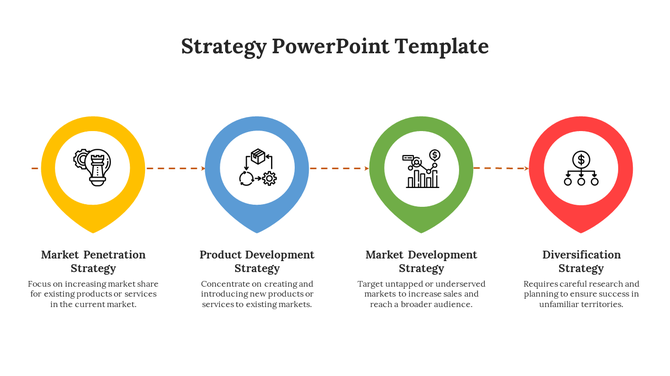 Strategy PowerPoint Template

Market Penetration Strategy

Focus on increasing market share for existing products or services in the current market.

Product Development Strategy

Concentrate on creating and introducing new products or services to existing markets.

Market Development Strategy

Target untapped or underserved markets to increase sales and reach a broader audience.

Diversification Strategy

Requires careful research and planning to ensure success in unfamiliar territories.